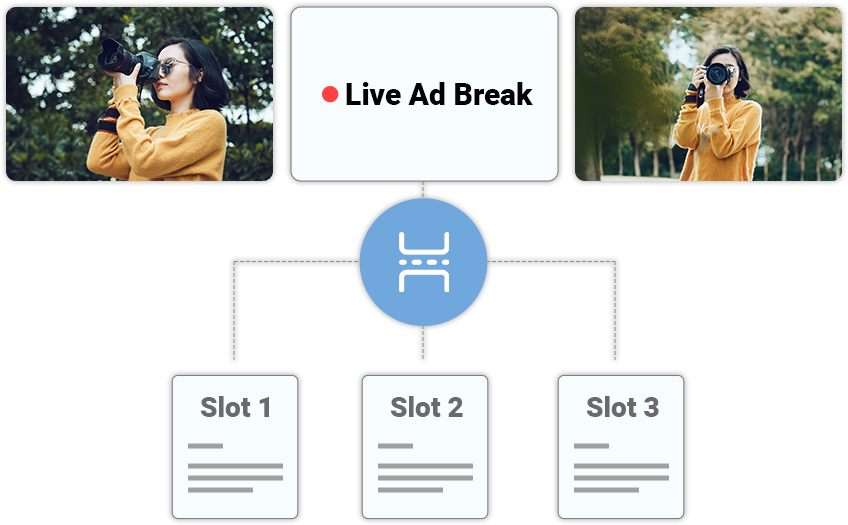 Live Ad Break

Slot 1

Slot 2

Slot 3